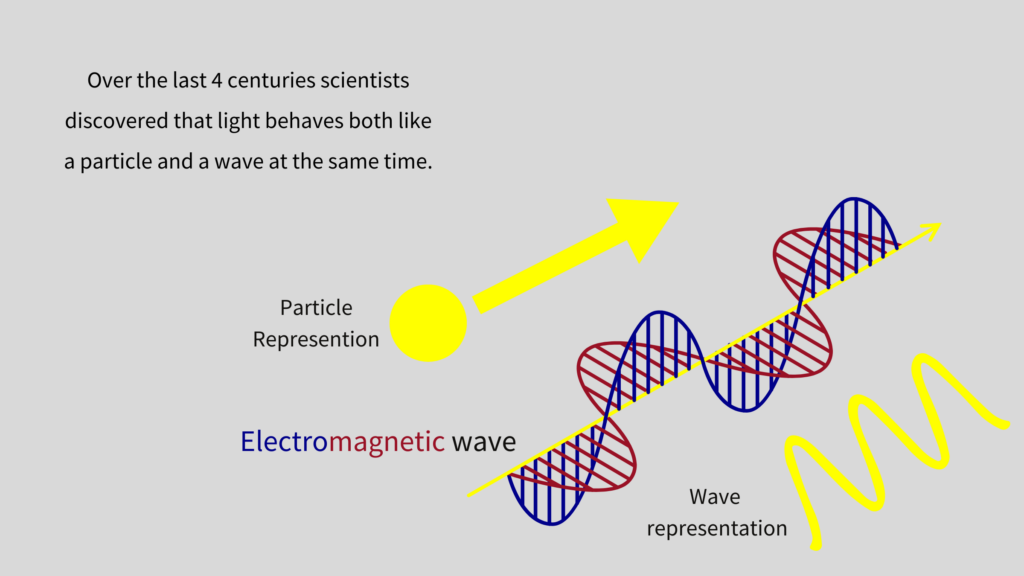 Over the last 4 centuries scientists discovered that light behaves both like a particle and a wave at the same time.

Particle Represention

Electromagnetic wave

Wave representation